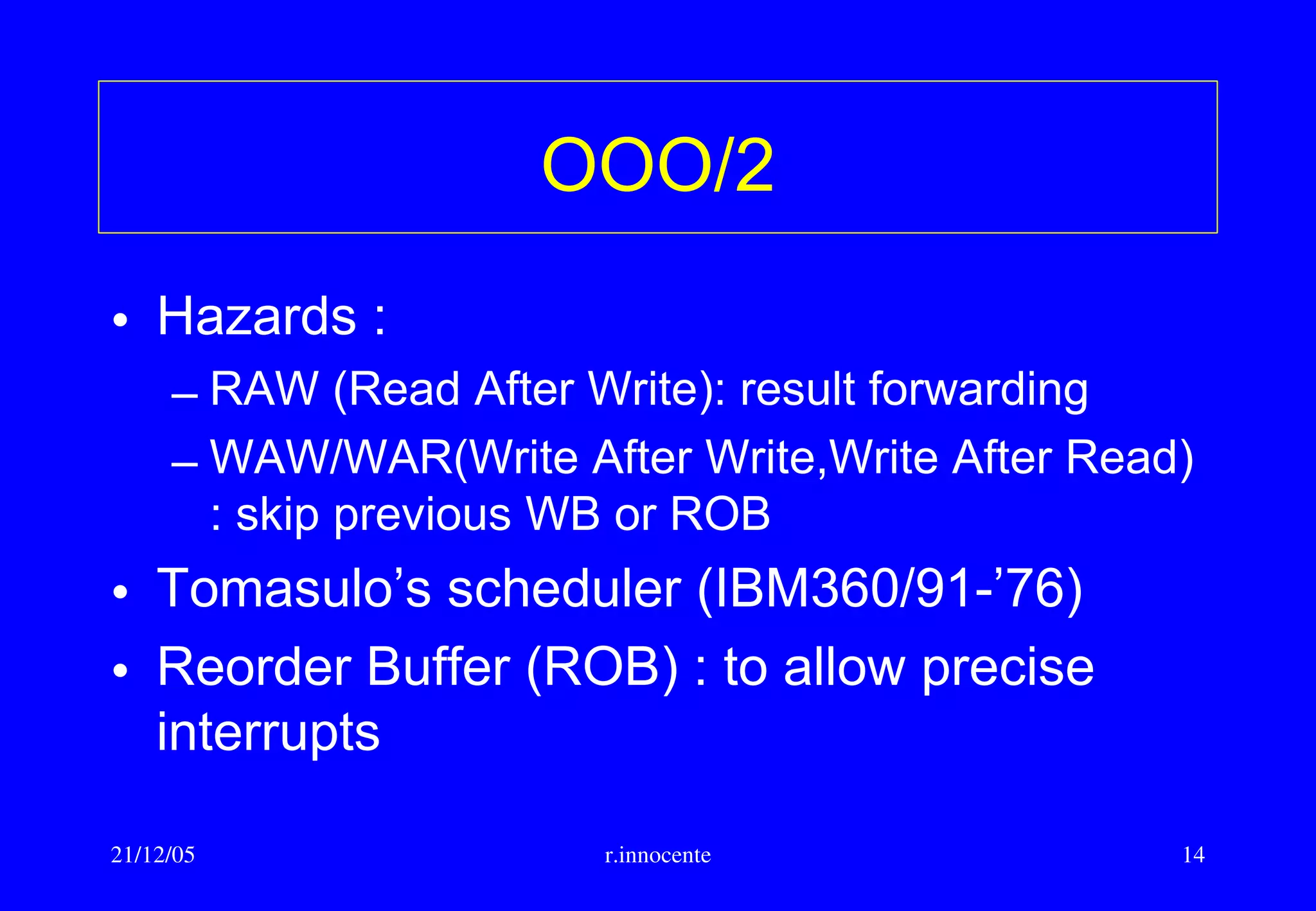 OOO/2

• Hazards :
– RAW (Read After Write): result forwarding
– WAW/WAR(Write After Write,Write After Read) : skip previous WB or ROB
• Tomasulo’s scheduler (IBM360/91-’76)
• Reorder Buffer (ROB) : to allow precise interrupts

21/12/05
r.innocente
14